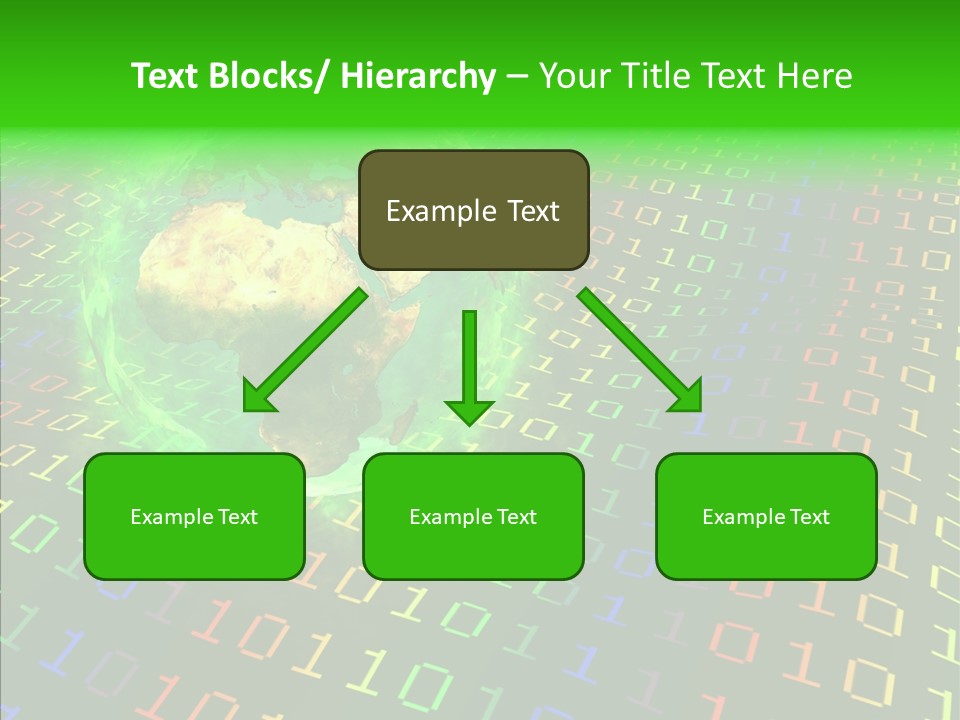 Text Blocks/ Hierarchy – Your Title Text Here

Example Text

Example Text

Example Text

Example Text